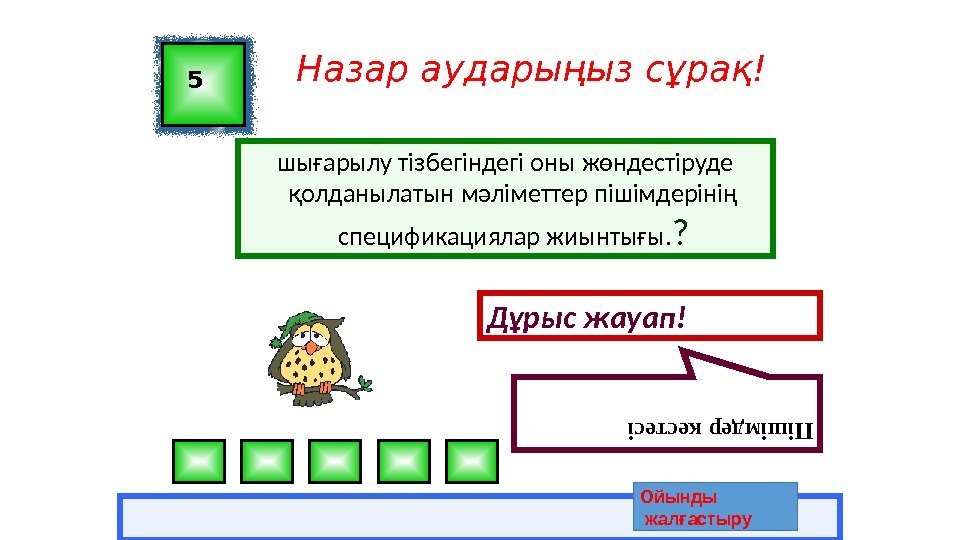 5

Назар аударыңыз сұрақ!

шығарылу тізбегіндегі оны жөндестіруде қолданылатын мәліметтер пішімдерінің спецификациялар жиынтығы.?

Дұрыс жауап!

Пішімдер кестесі

Ойынды жалғастыру